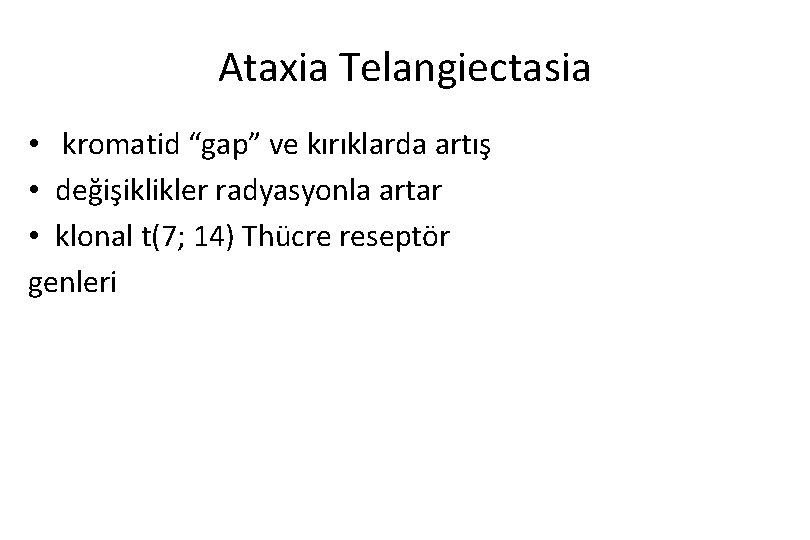 Ataxia Telangiectasia

• kromatid “gap” ve kırıklarda artış
• değişiklikler radyasyonla artar
• klonal t(7; 14) Thücre reseptör genleri